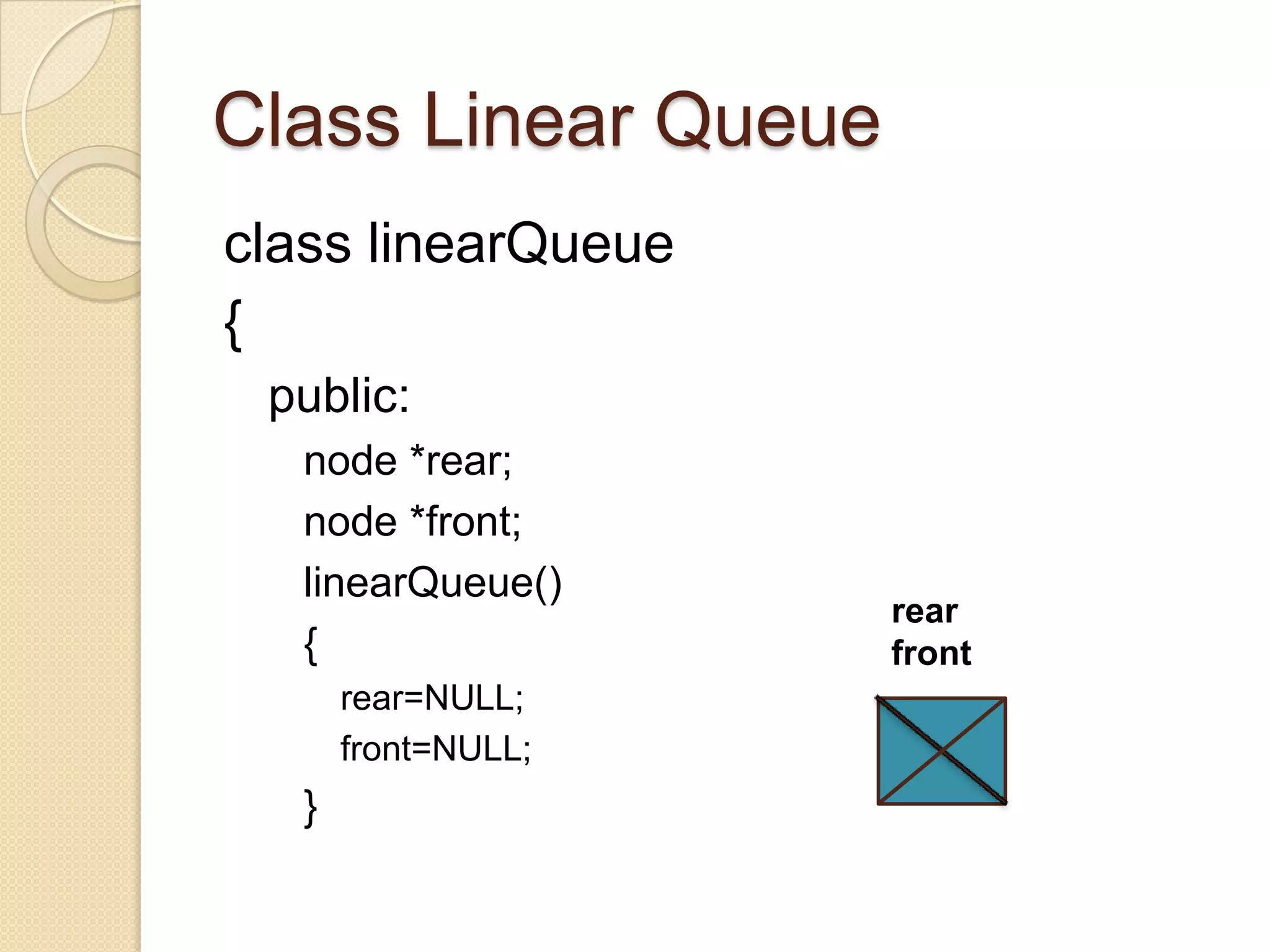 Class Linear Queue

class linearQueue
{
public:
node *rear;
node *front;
linearQueue()
{
rear=NULL;
front=NULL;
}

rear
front